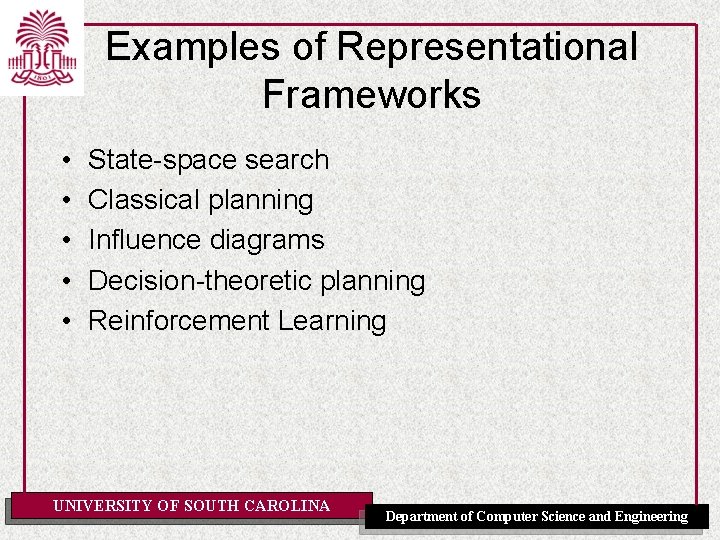 1801

Examples of Representational Frameworks

• State-space search
• Classical planning
• Influence diagrams
• Decision-theoretic planning
• Reinforcement Learning

UNIVERSITY OF SOUTH CAROLINA

Department of Computer Science and Engineering